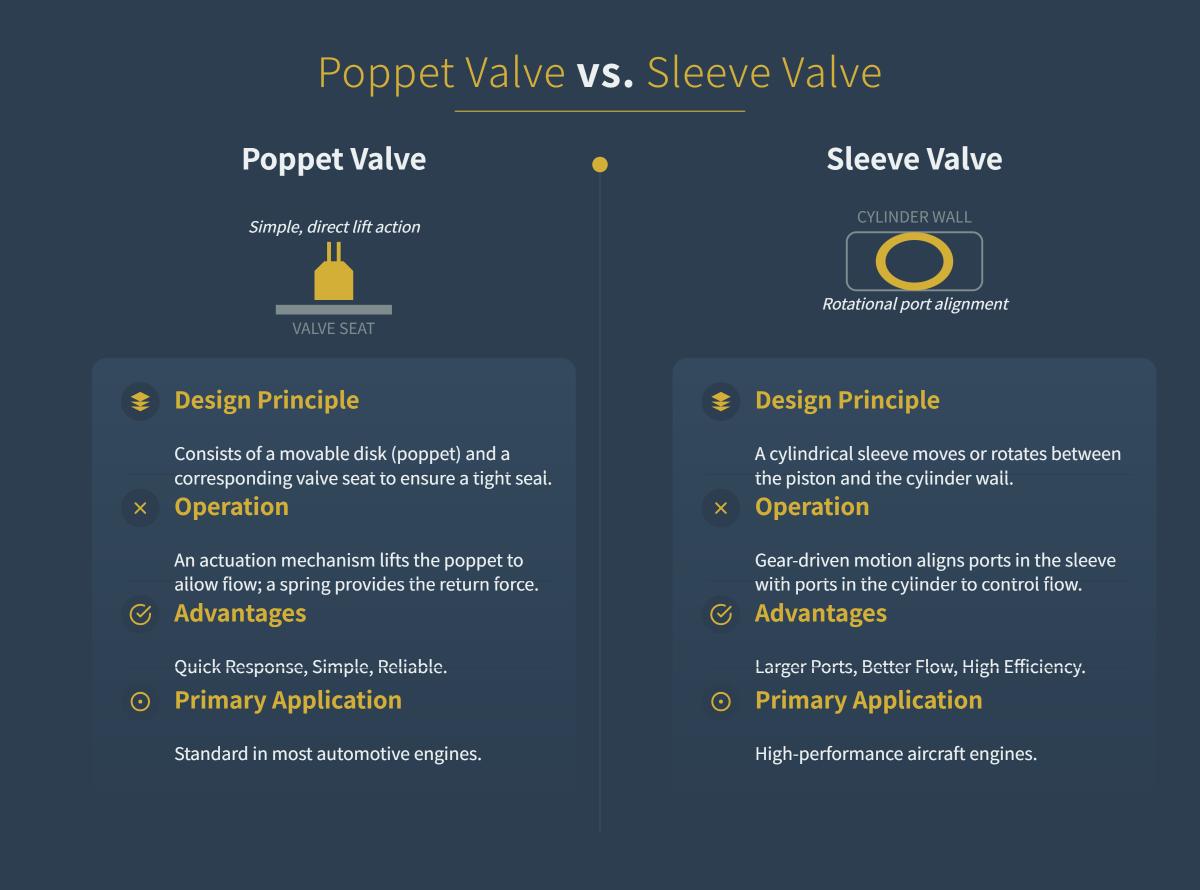 Poppet Valve vs. Sleeve Valve

Poppet Valve

Simple, direct lift action

VALVE SEAT

Design Principle

Consists of a movable disk (poppet) and a corresponding valve seat to ensure a tight seal.

Operation

An actuation mechanism lifts the poppet to allow flow; a spring provides the return force.

Advantages

Quick Response, Simple, Reliable.

Primary Application

Standard in most automotive engines.

Sleeve Valve

CYLINDER WALL

Rotational port alignment

Design Principle

A cylindrical sleeve moves or rotates between the piston and the cylinder wall.

Operation

Gear-driven motion aligns ports in the sleeve with ports in the cylinder to control flow.

Advantages

Larger Ports, Better Flow, High Efficiency.

Primary Application

High-performance aircraft engines.